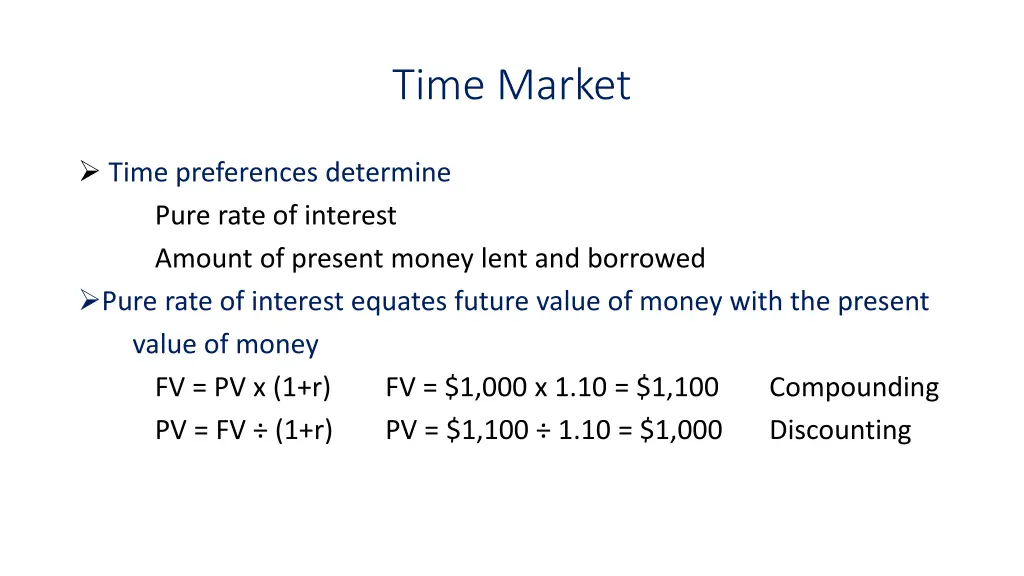 Time Market

➢ Time preferences determine

Pure rate of interest

Amount of present money lent and borrowed

➢ Pure rate of interest equates future value of money with the present value of money

FV = PV x (1+r)   FV = \$1,000 x 1.10 = \$1,100   Compounding

PV = FV ÷ (1+r)   PV = \$1,100 ÷ 1.10 = \$1,000   Discounting